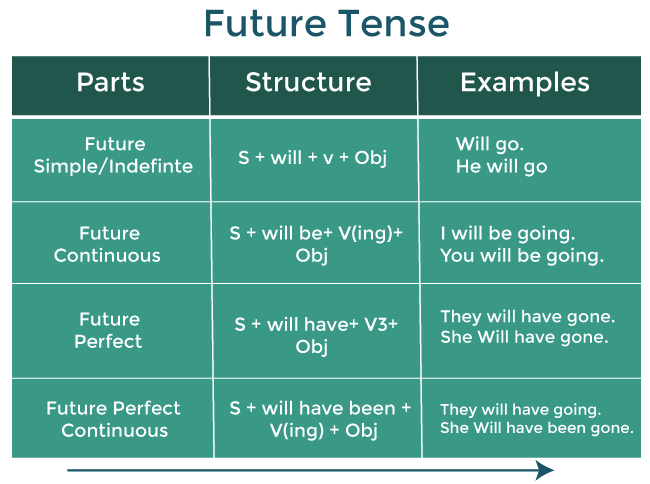 Future Tense

| Parts | Structure | Examples |
|---|---|---|
| Future Simple/Indefinte | S + will + v + Obj | Will go. He will go |
| Future Continuous | S + will be+ V(ing)+ Obj | I will be going. You will be going. |
| Future Perfect | S + will have+ V3+ Obj | They will have gone. She Will have gone. |
| Future Perfect Continuous | S + will have been + V(ing) + Obj | They will have going. She Will have been gone. |